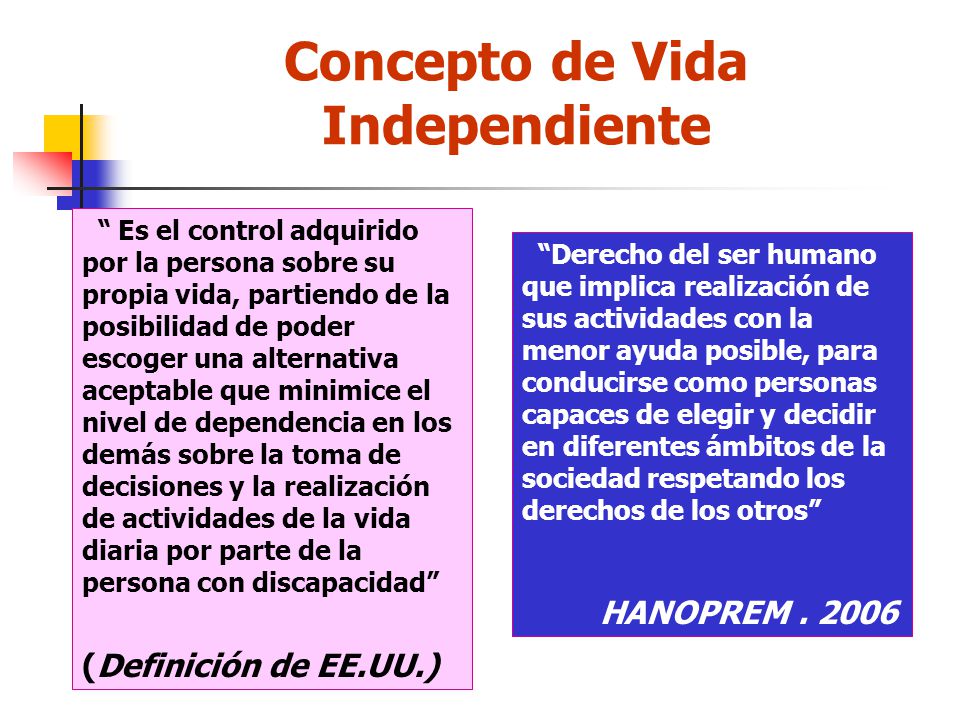 Concepto de Vida Independiente

“ Es el control adquirido por la persona sobre su propia vida, partiendo de la posibilidad de poder escoger una alternativa aceptable que minimice el nivel de dependencia en los demás sobre la toma de decisiones y la realización de actividades de la vida diaria por parte de la persona con discapacidad”

(Definición de EE.UU.)

“Derecho del ser humano que implica realización de sus actividades con la menor ayuda posible, para conducirse como personas capaces de elegir y decidir en diferentes ámbitos de la sociedad respetando los derechos de los otros”

HANOPREM . 2006